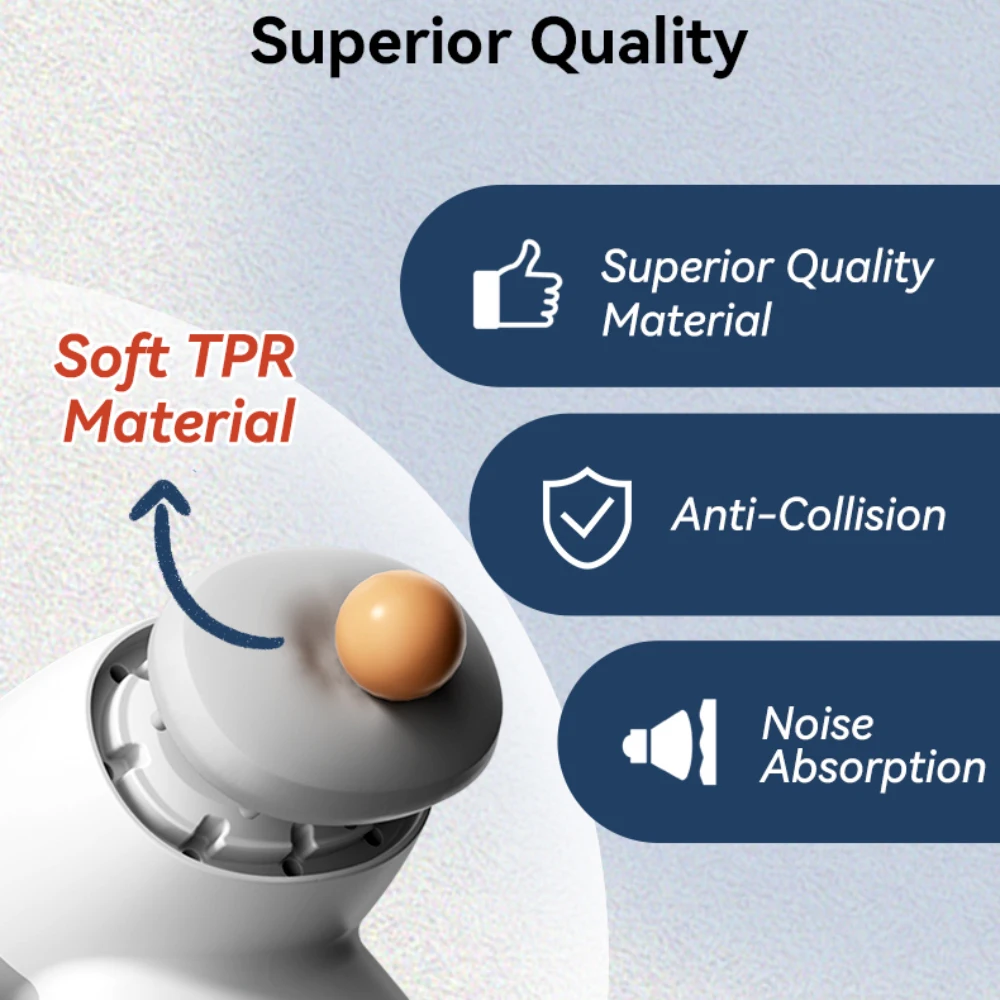 Superior Quality

Soft TPR Material

Superior Quality Material

Anti-Collision

Noise Absorption